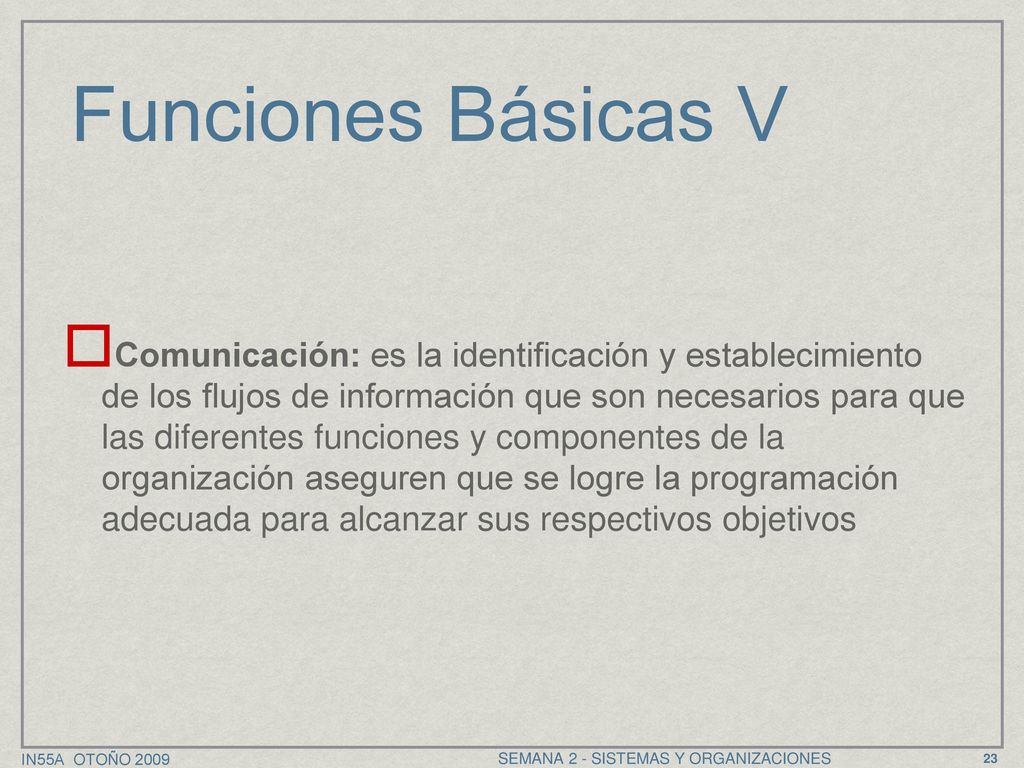 Funciones Básicas V

Comunicación: es la identificación y establecimiento de los flujos de información que son necesarios para que las diferentes funciones y componentes de la organización aseguren que se logre la programación adecuada para alcanzar sus respectivos objetivos

IN55A OTOÑO 2009

SEMANA 2 - SISTEMAS Y ORGANIZACIONES

23